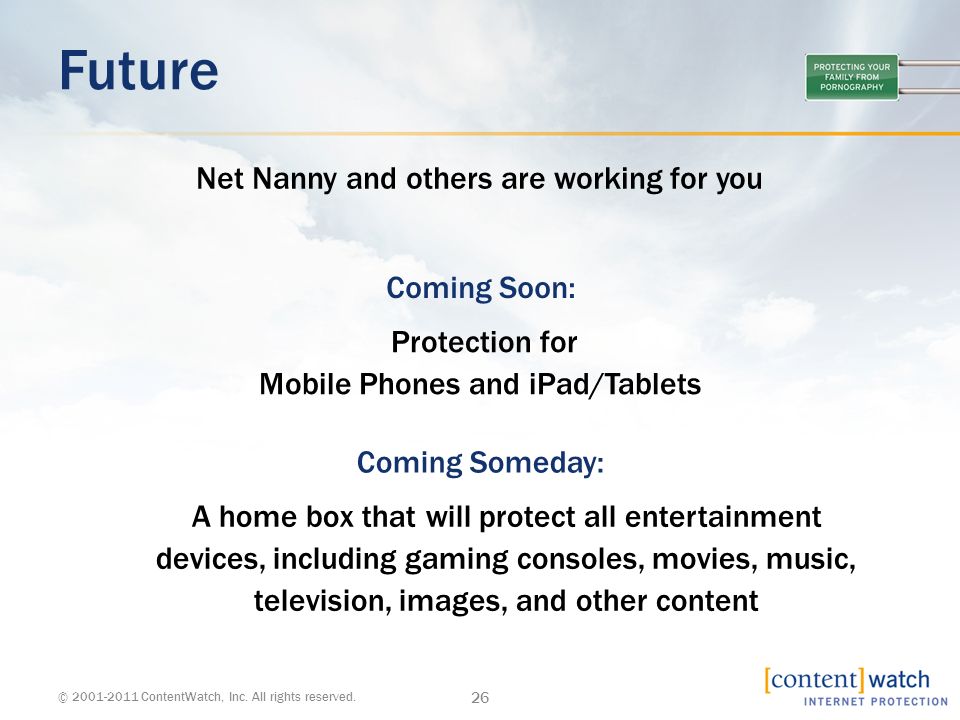 Future

PROTECTING YOUR FAMILY FROM PORNOGRAPHY

Net Nanny and others are working for you

Coming Soon:

Protection for
Mobile Phones and iPad/Tablets

Coming Someday:

A home box that will protect all entertainment devices, including gaming consoles, movies, music, television, images, and other content

© 2001-2011 ContentWatch, Inc. All rights reserved.

26

[content]watch
INTERNET PROTECTION